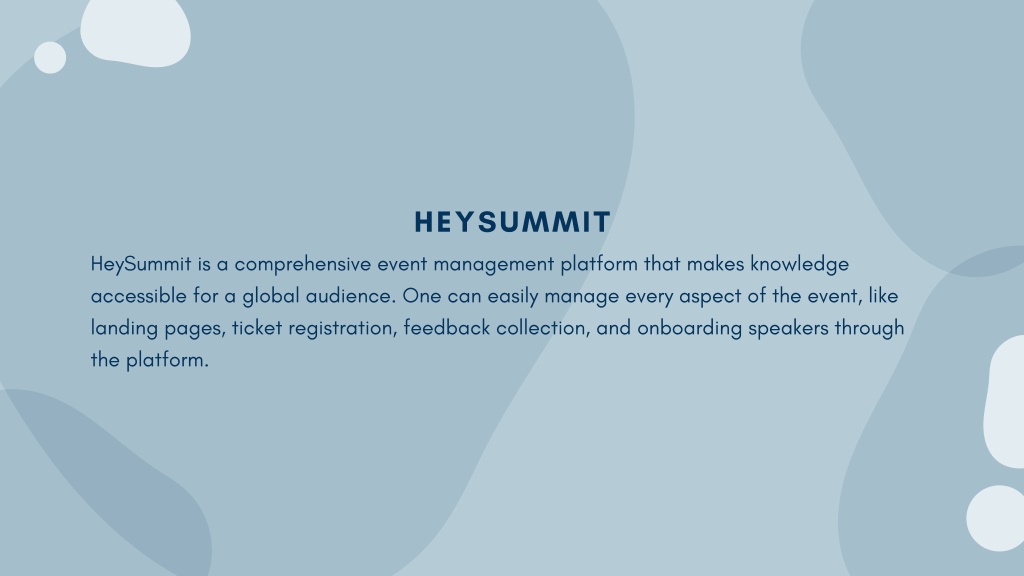 HEYSUMMIT

HeySummit is a comprehensive event management platform that makes knowledge accessible for a global audience. One can easily manage every aspect of the event, like landing pages, ticket registration, feedback collection, and onboarding speakers through the platform.